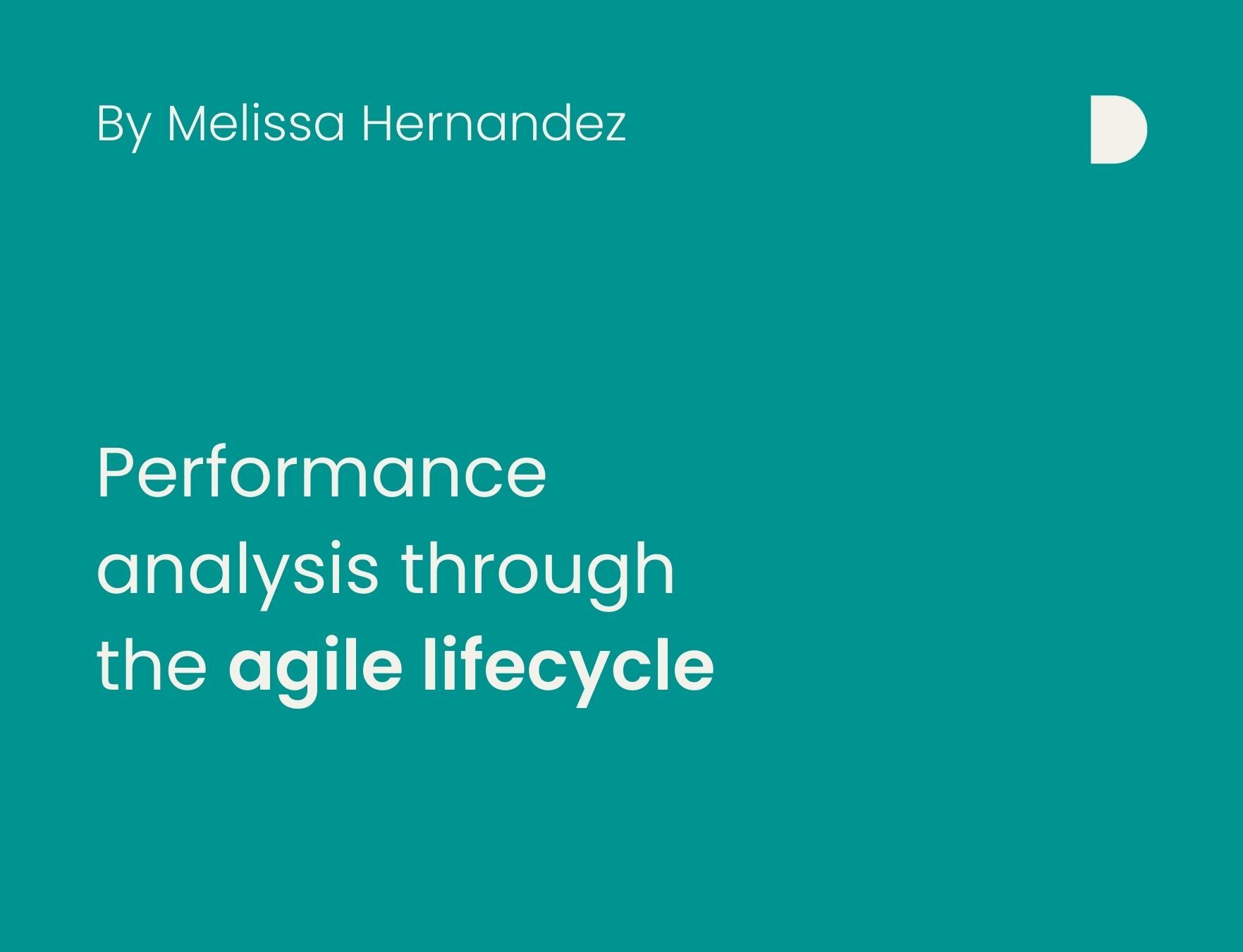 By Melissa Hernandez

Performance analysis through the agile lifecycle